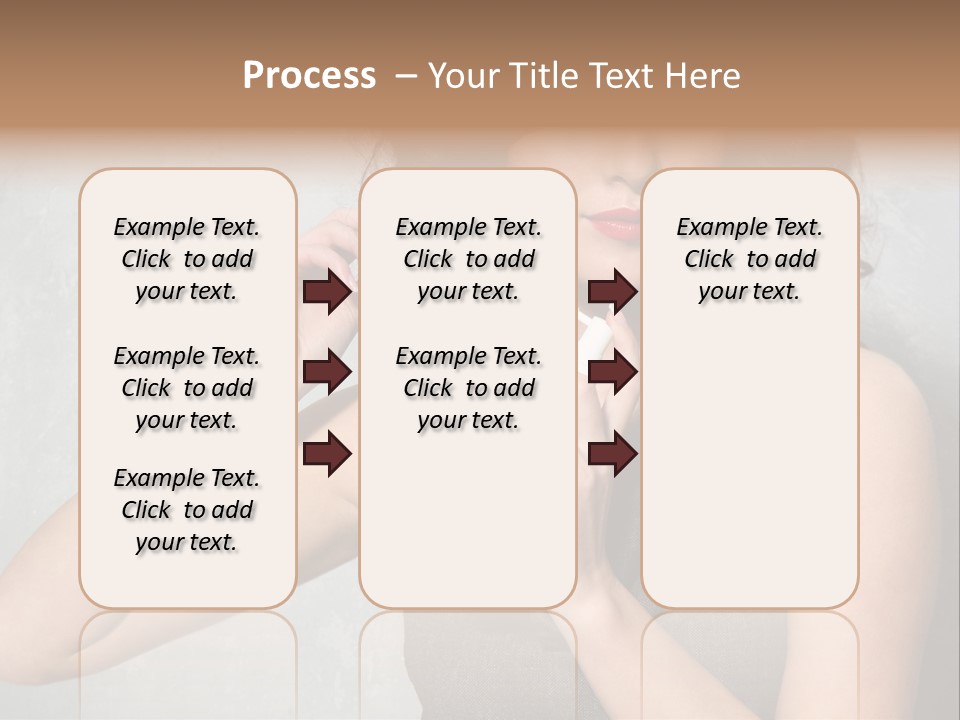 Process – Your Title Text Here

Example Text. Click to add your text.

Example Text. Click to add your text.

Example Text. Click to add your text.

Example Text. Click to add your text.

Example Text. Click to add your text.

Example Text. Click to add your text.